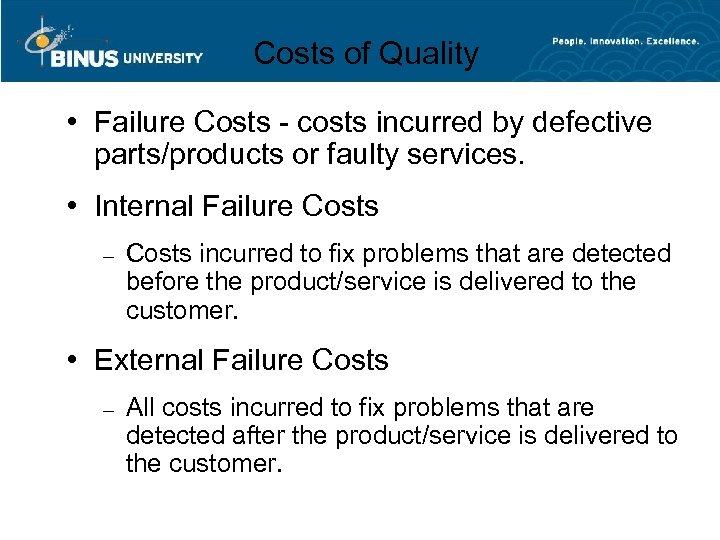 BINUS UNIVERSITY

Costs of Quality

People. Innovation. Excellence.

• Failure Costs - costs incurred by defective parts/products or faulty services.

• Internal Failure Costs

– Costs incurred to fix problems that are detected before the product/service is delivered to the customer.

• External Failure Costs

– All costs incurred to fix problems that are detected after the product/service is delivered to the customer.